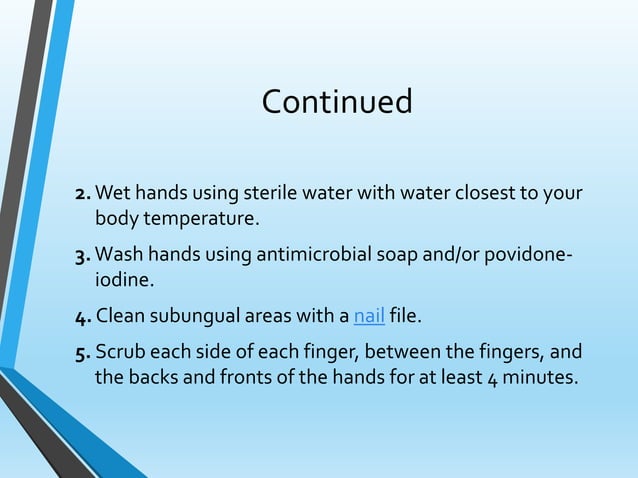 Continued

2. Wet hands using sterile water with water closest to your body temperature.

3. Wash hands using antimicrobial soap and/or povidone-iodine.

4. Clean subungual areas with a nail file.

5. Scrub each side of each finger, between the fingers, and the backs and fronts of the hands for at least 4 minutes.